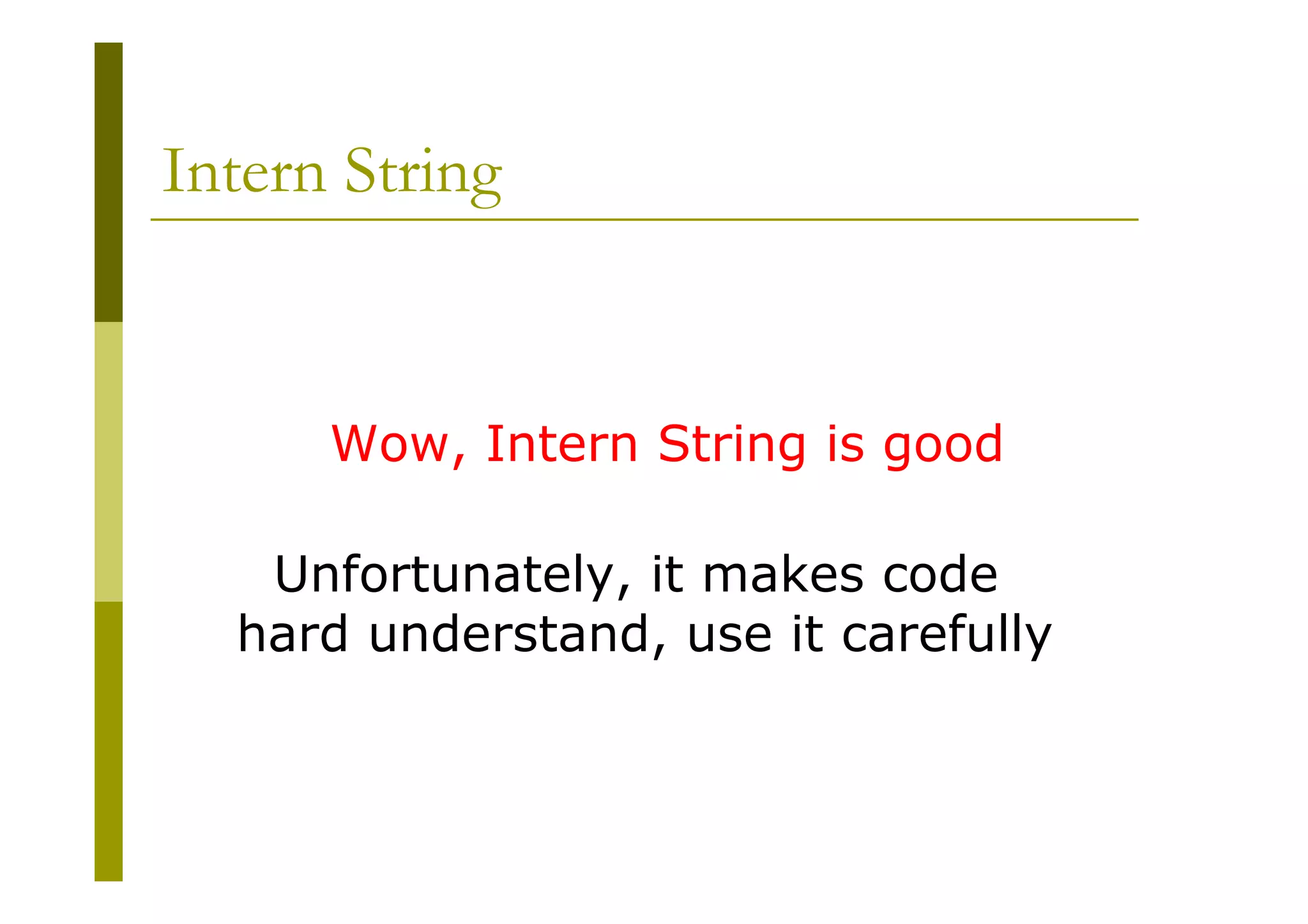 Intern String

Wow, Intern String is good

Unfortunately, it makes code hard understand, use it carefully